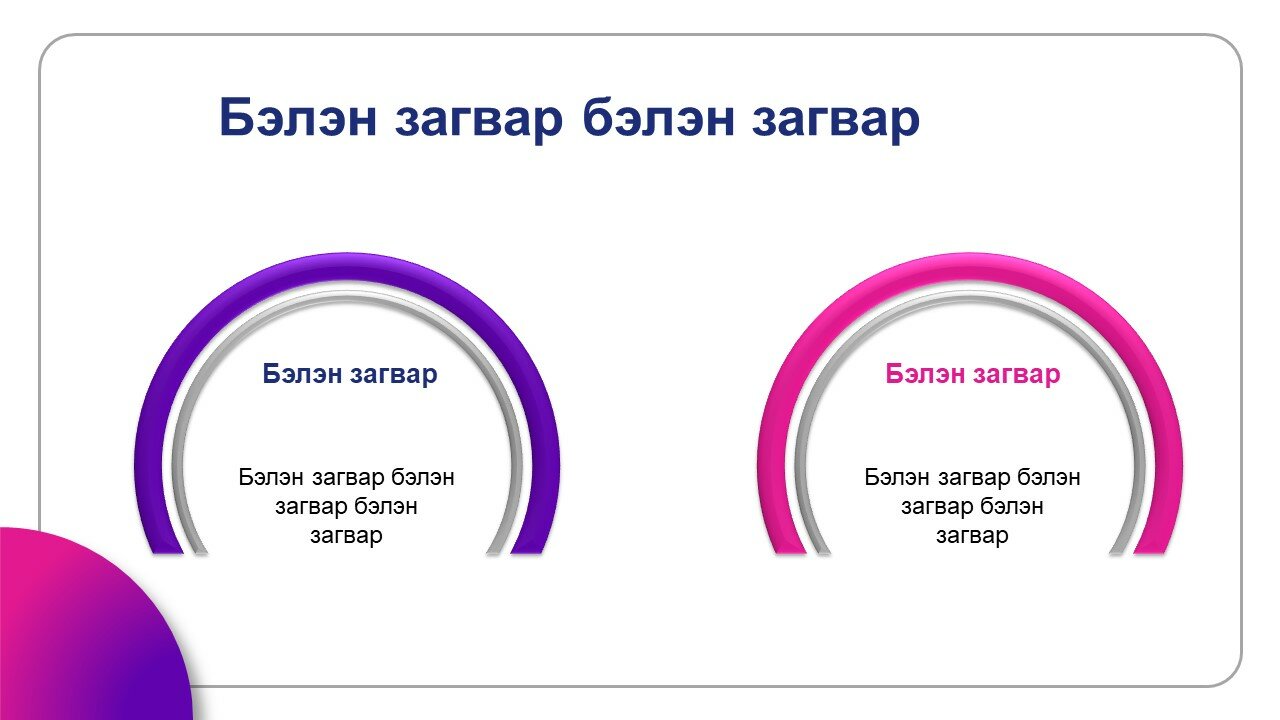 Бэлэн загвар бэлэн загвар

Бэлэн загвар

Бэлэн загвар бэлэн загвар бэлэн загвар

Бэлэн загвар

Бэлэн загвар бэлэн загвар бэлэн загвар